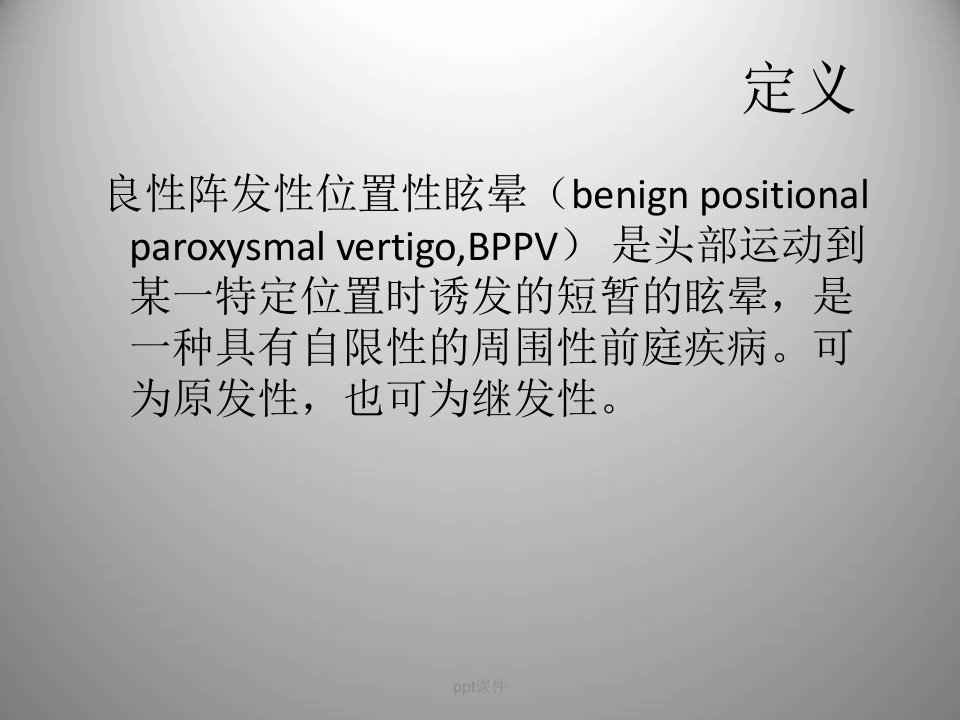 定义

良性阵发性位置性眩晕（benign positional paroxysmal vertigo,BPPV） 是头部运动到某一特定位置时诱发的短暂的眩晕，是一种具有自限性的周围性前庭疾病。可为原发性，也可为继发性。

ppt课件